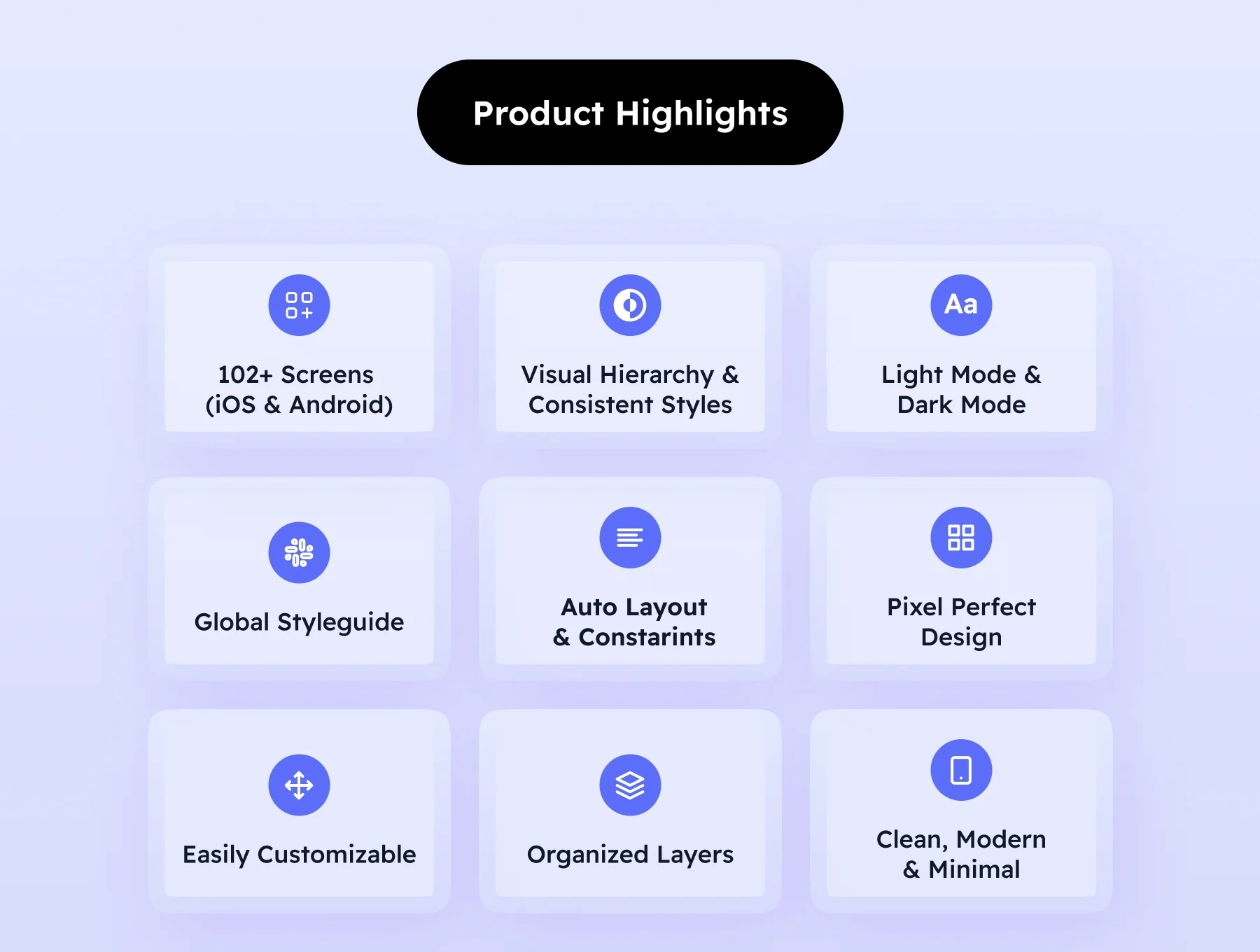 Product Highlights

102+ Screens (iOS & Android)

Visual Hierarchy & Consistent Styles

Aa

Light Mode & Dark Mode

Global Styleguide

Auto Layout & Constarints

Pixel Perfect Design

Easily Customizable

Organized Layers

Clean, Modern & Minimal